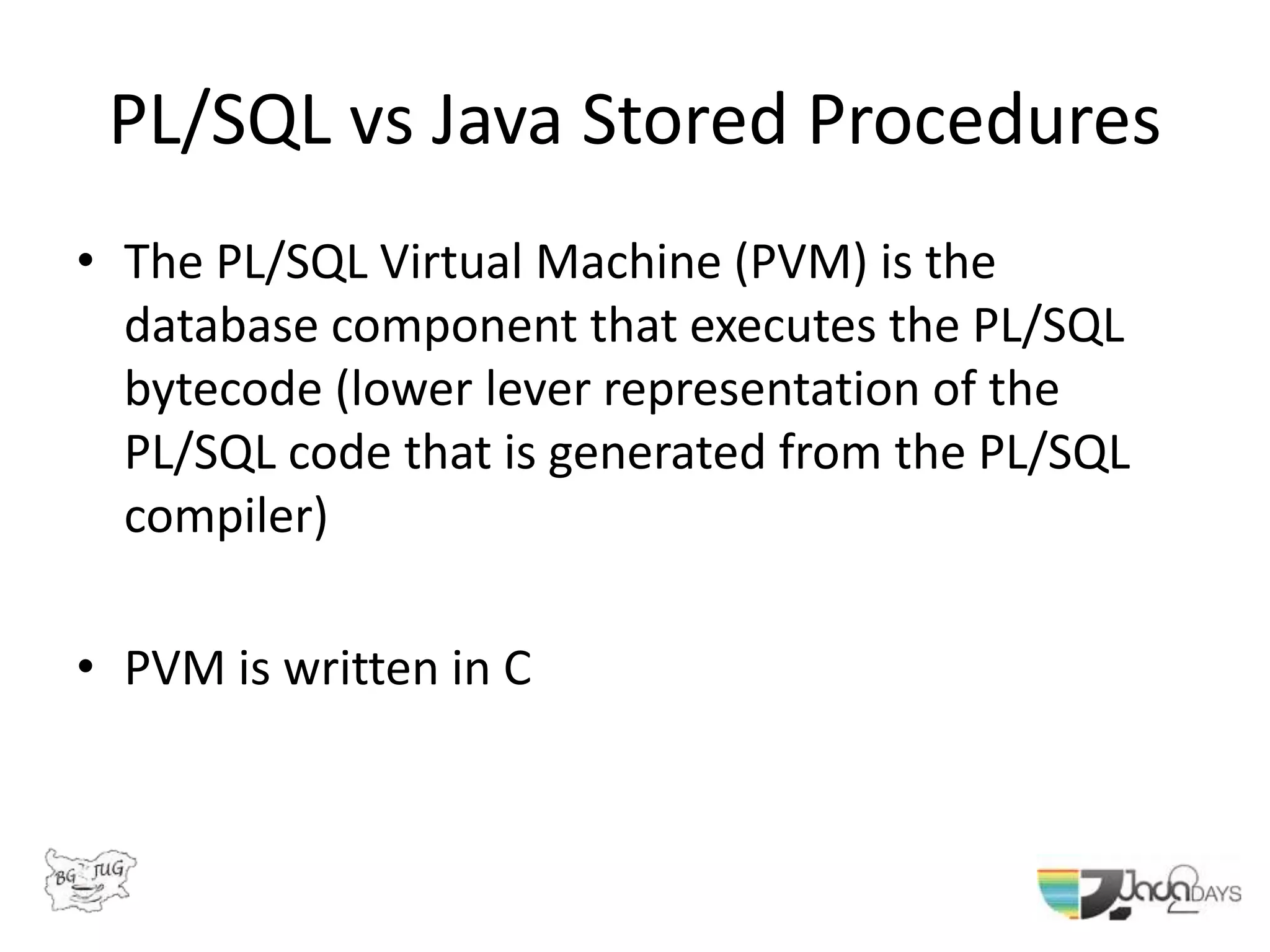 PL/SQL vs Java Stored Procedures

• The PL/SQL Virtual Machine (PVM) is the database component that executes the PL/SQL bytecode (lower lever representation of the PL/SQL code that is generated from the PL/SQL compiler)

• PVM is written in C

BG JUG

Java2DAYS